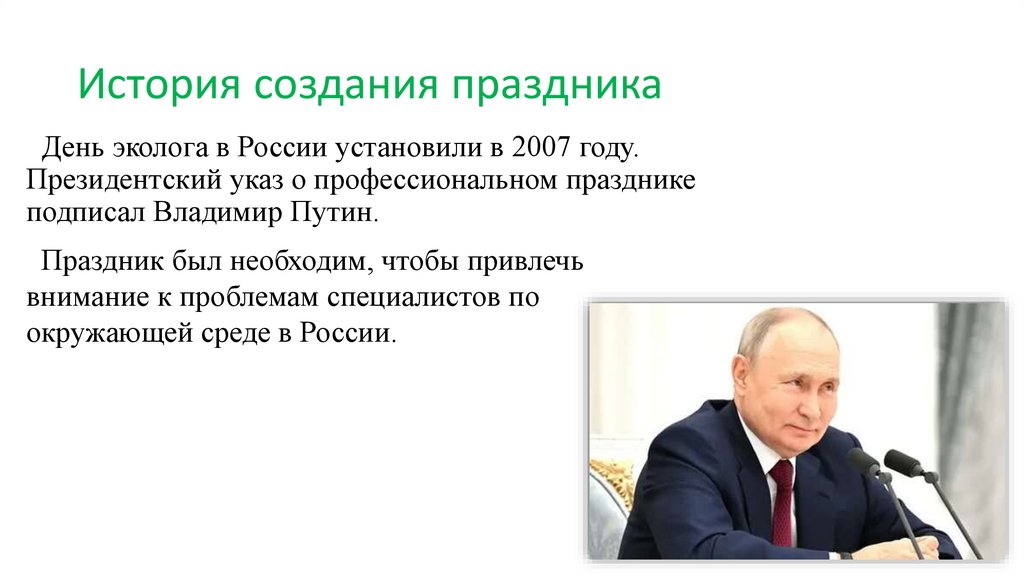 История создания праздника

День эколога в России установили в 2007 году. Президентский указ о профессиональном празднике подписал Владимир Путин.

Праздник был необходим, чтобы привлечь внимание к проблемам специалистов по окружающей среде в России.